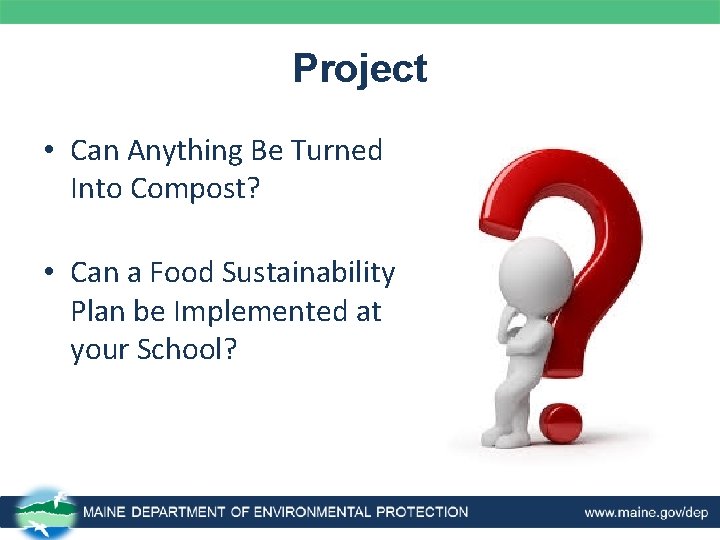 Project

• Can Anything Be Turned Into Compost?

• Can a Food Sustainability Plan be Implemented at your School?

MAINE DEPARTMENT OF ENVIRONMENTAL PROTECTION

www.maine.gov/dep